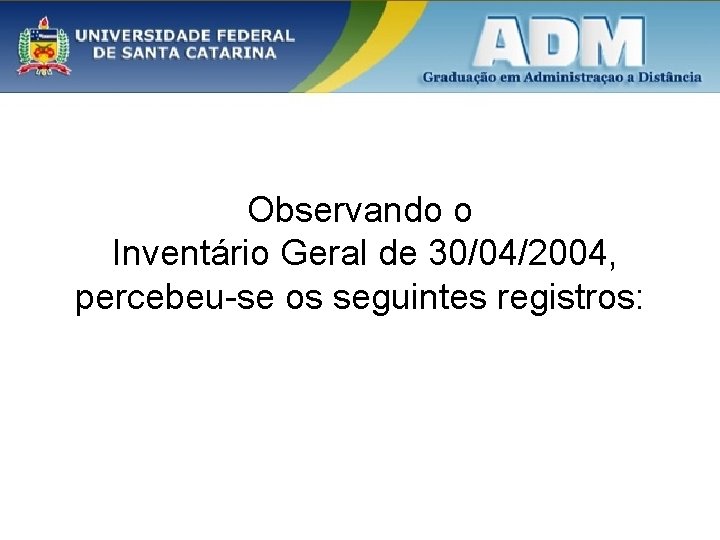 UNIVERSIDADE FEDERAL DE SANTA CATARINA

ADM
Graduação em Administraçao a Distância

Observando o Inventário Geral de 30/04/2004, percebeu-se os seguintes registros: